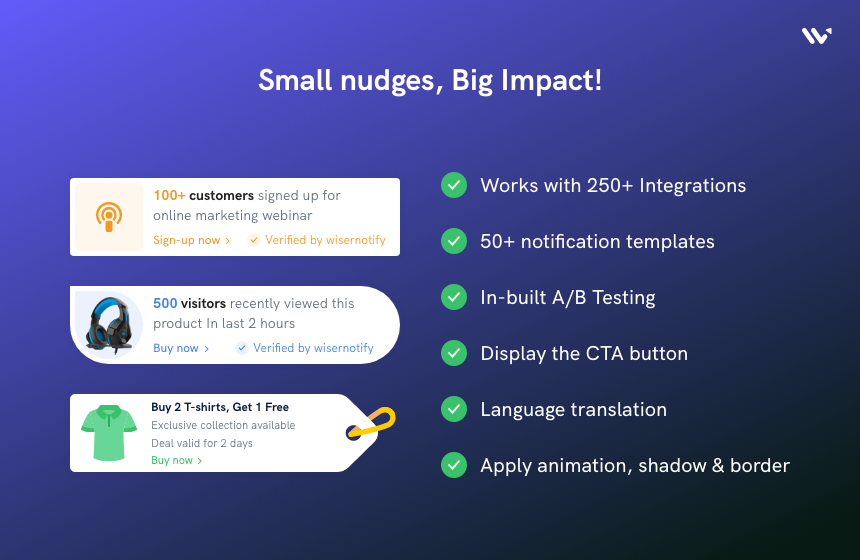 Small nudges, Big Impact!

100+ customers signed up for online marketing webinar
Sign-up now ›
Verified by wisernotify

500 visitors recently viewed this product In last 2 hours
Buy now ›
Verified by wisernotify

Buy 2 T-shirts, Get 1 Free
Exclusive collection available
Deal valid for 2 days
Buy now ›

Works with 250+ Integrations

50+ notification templates

In-built A/B Testing

Display the CTA button

Language translation

Apply animation, shadow & border